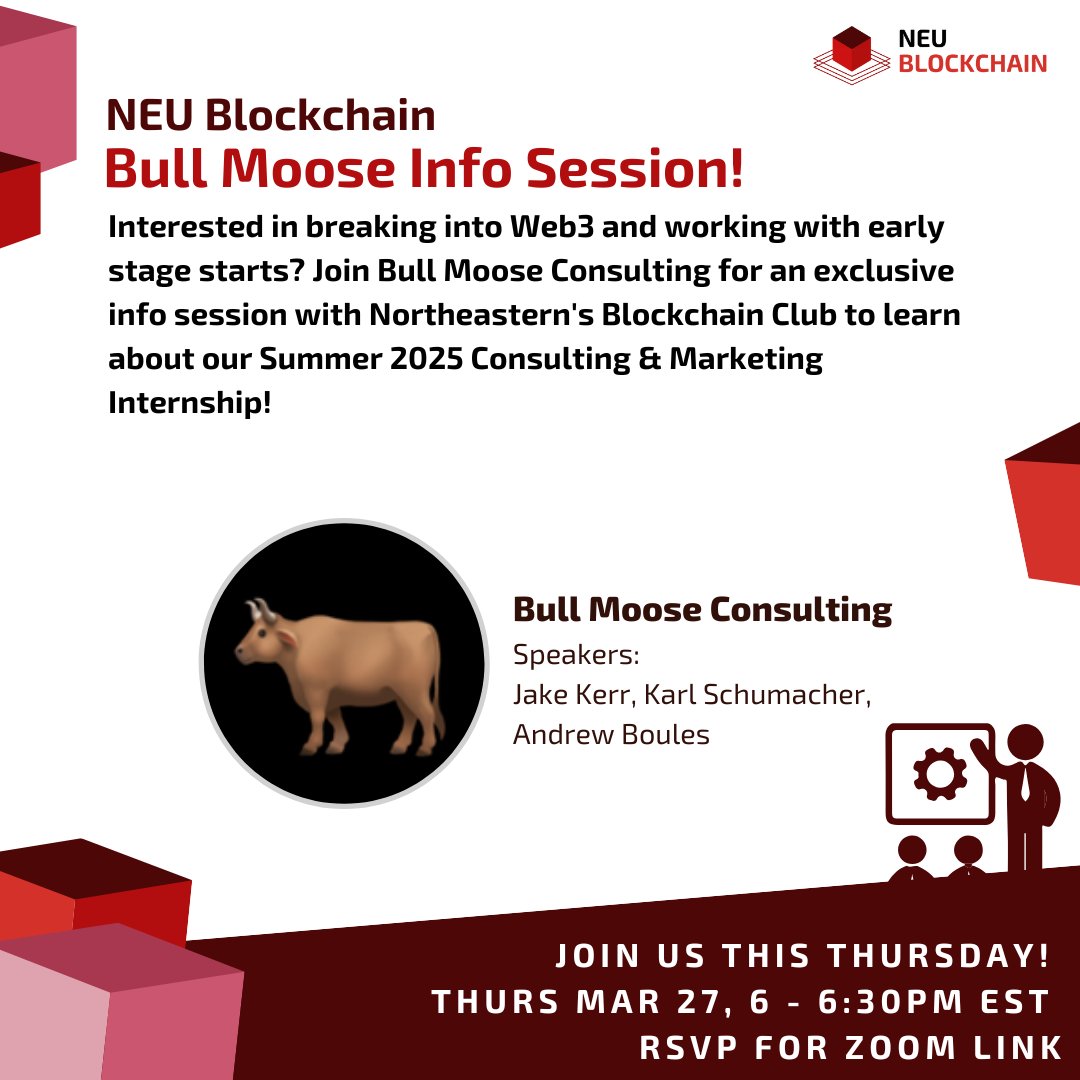 NEU
BLOCKCHAIN

NEU Blockchain
Bull Moose Info Session!

Interested in breaking into Web3 and working with early stage starts? Join Bull Moose Consulting for an exclusive info session with Northeastern's Blockchain Club to learn about our Summer 2025 Consulting & Marketing Internship!

Bull Moose Consulting
Speakers:
Jake Kerr, Karl Schumacher, Andrew Boules

JOIN US THIS THURSDAY!
THURS MAR 27, 6 - 6:30PM EST
RSVP FOR ZOOM LINK